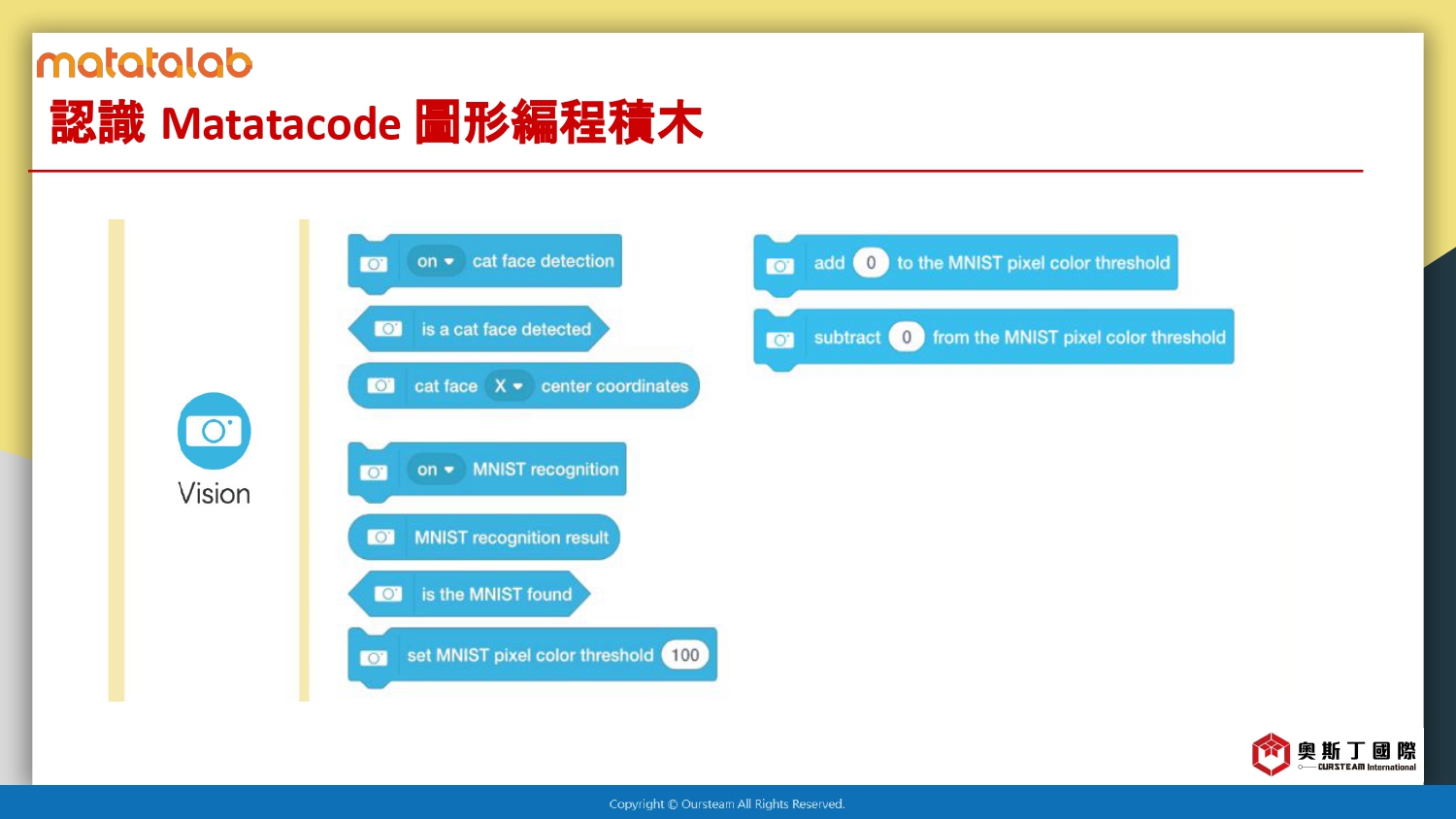 matatalab

認識 Matatacode 圖形編程積木

Vision

on cat face detection

is a cat face detected

cat face X center coordinates

on MNIST recognition

MNIST recognition result

is the MNIST found

set MNIST pixel color threshold 100

add 0 to the MNIST pixel color threshold

subtract 0 from the MNIST pixel color threshold

奧斯丁國際
OURSTEAM International

Copyright © Oursteam All Rights Reserved.